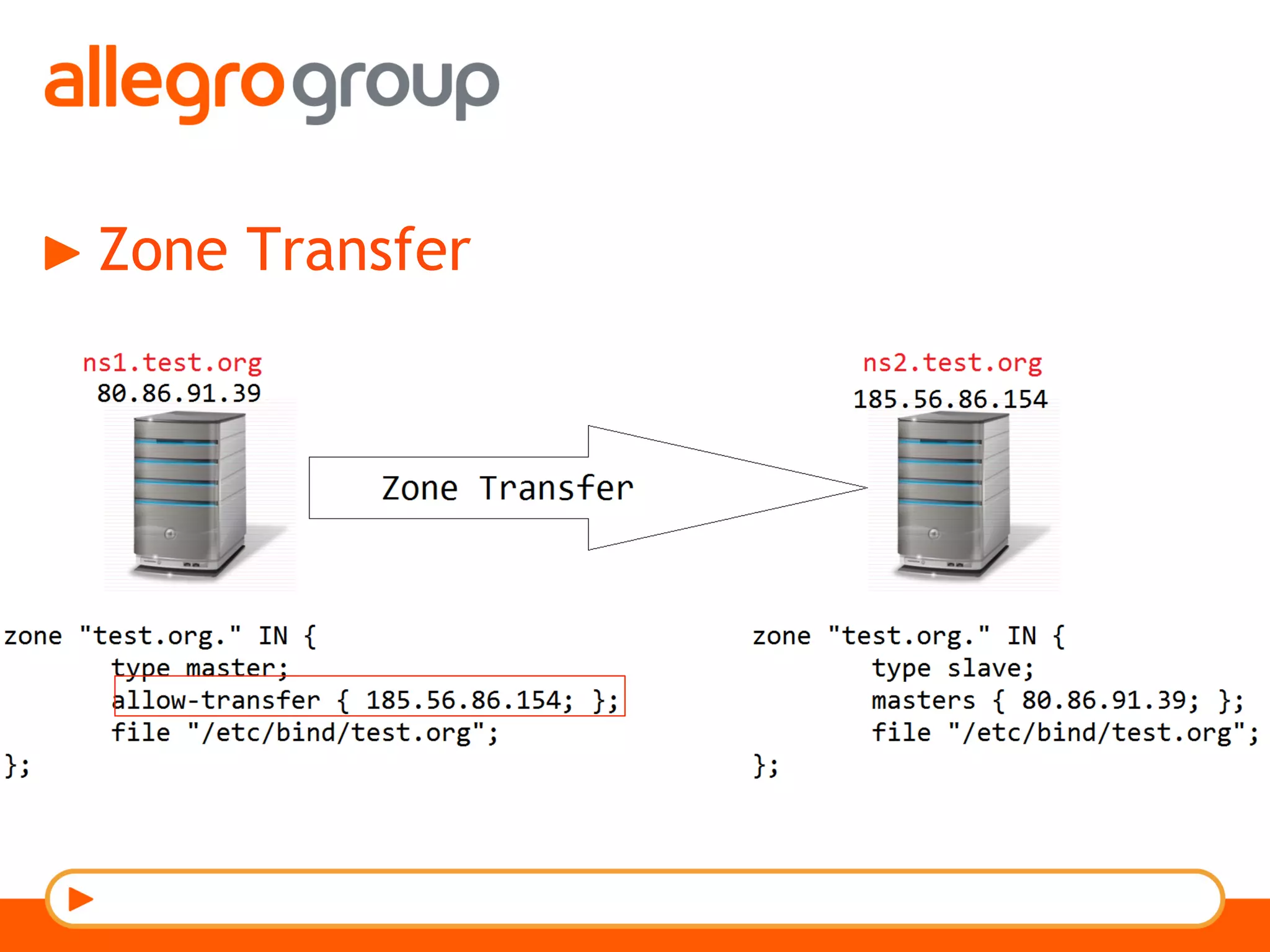 allegrogroup

▶ Zone Transfer

ns1.test.org
80.86.91.39

Zone Transfer

ns2.test.org
185.56.86.154

zone "test.org." IN {
	type master;
	allow-transfer { 185.56.86.154; };
	file "/etc/bind/test.org";
};

zone "test.org." IN {
	type slave;
	masters { 80.86.91.39; };
	file "/etc/bind/test.org";
};